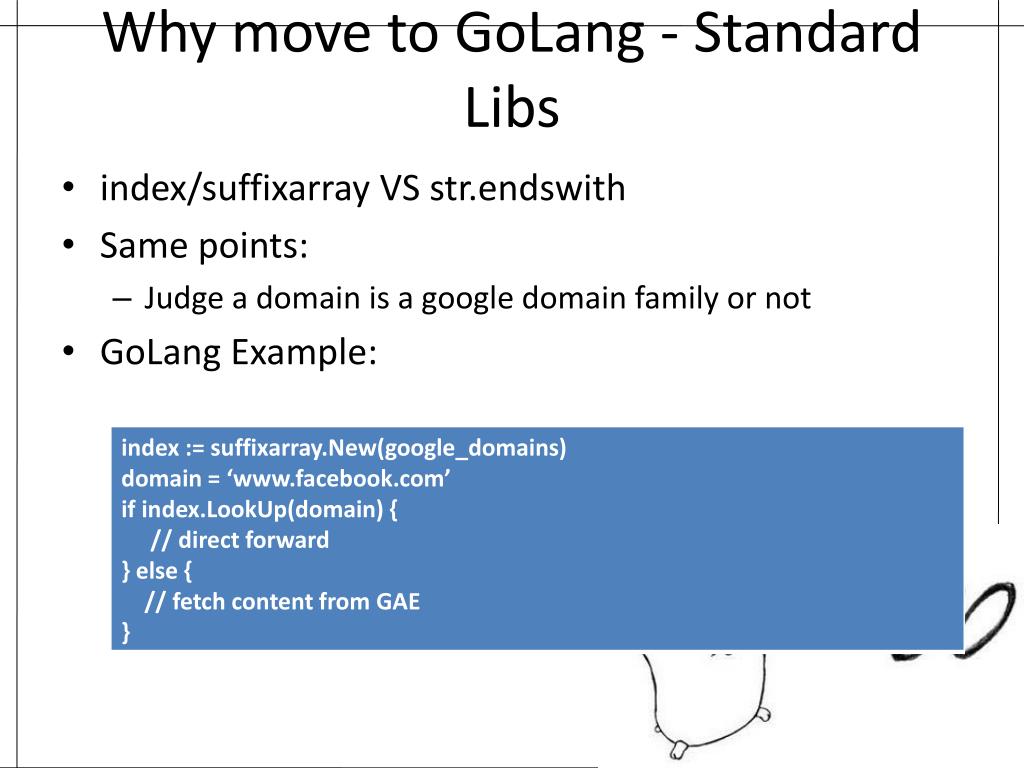 Why move to GoLang - Standard Libs

• index/suffixarray VS str.endswith
• Same points:
– Judge a domain is a google domain family or not
• GoLang Example:

index := suffixarray.New(google_domains)
domain = ‘www.facebook.com’
if index.LookUp(domain) {
// direct forward
} else {
// fetch content from GAE
}